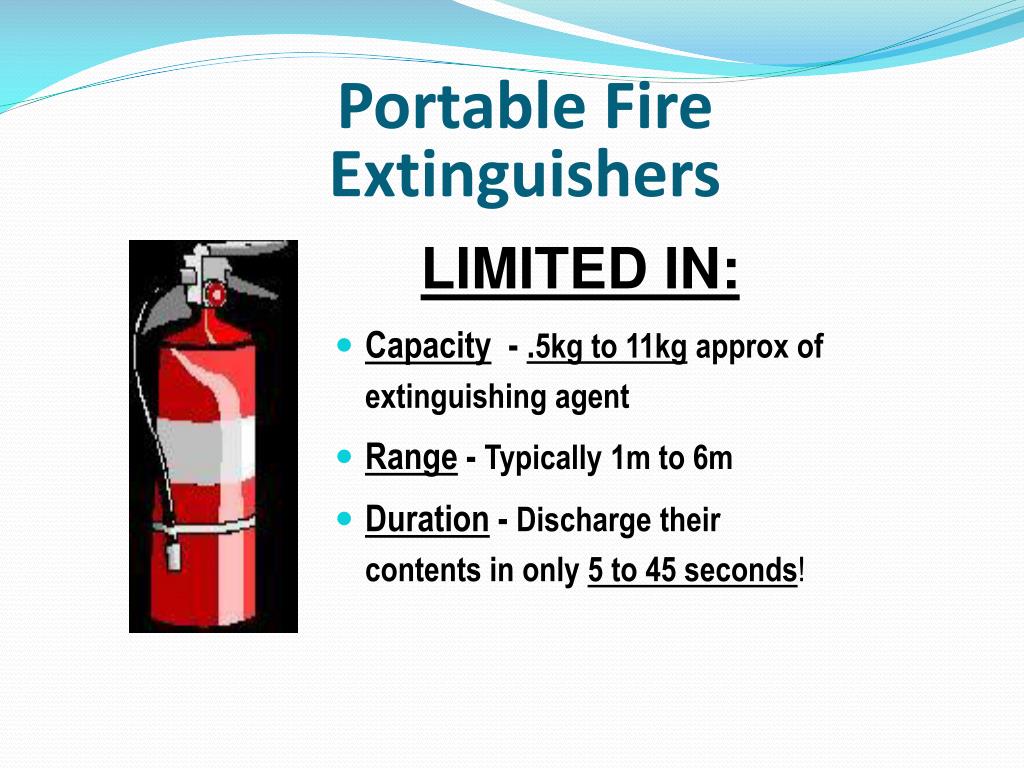 Portable Fire Extinguishers

LIMITED IN:

- Capacity - .5kg to 11kg approx of extinguishing agent
- Range - Typically 1m to 6m
- Duration - Discharge their contents in only 5 to 45 seconds!